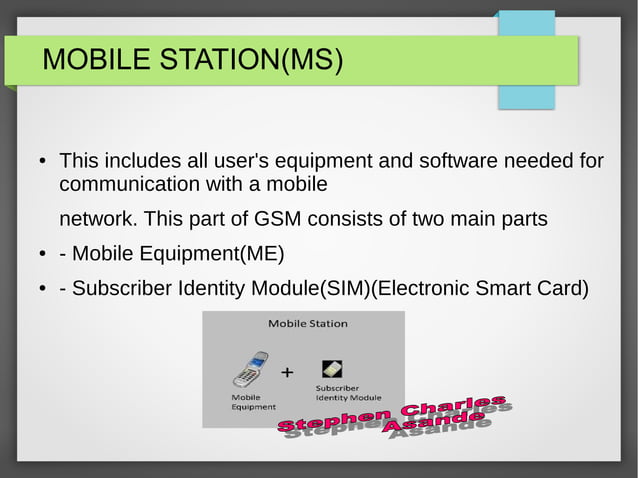 MOBILE STATION(MS)

• This includes all user's equipment and software needed for communication with a mobile

network. This part of GSM consists of two main parts

• - Mobile Equipment(ME)

• - Subscriber Identity Module(SIM)(Electronic Smart Card)

Mobile Station

+

Mobile Equipment

Subscriber Identity Module

Stephen Charles Asande